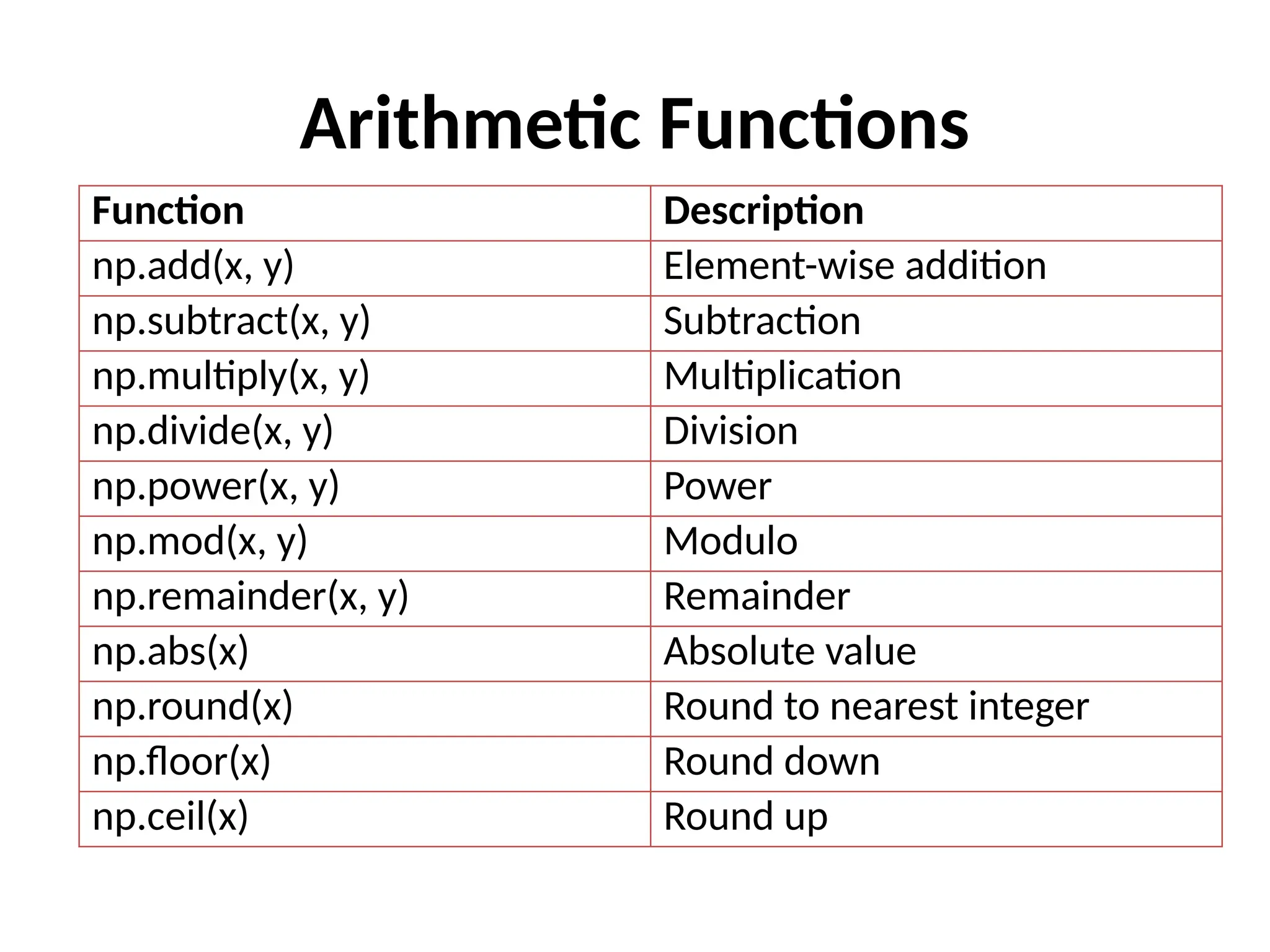 Arithmetic Functions

| Function | Description |
|---|---|
| np.add(x, y) | Element-wise addition |
| np.subtract(x, y) | Subtraction |
| np.multiply(x, y) | Multiplication |
| np.divide(x, y) | Division |
| np.power(x, y) | Power |
| np.mod(x, y) | Modulo |
| np.remainder(x, y) | Remainder |
| np.abs(x) | Absolute value |
| np.round(x) | Round to nearest integer |
| np.floor(x) | Round down |
| np.ceil(x) | Round up |